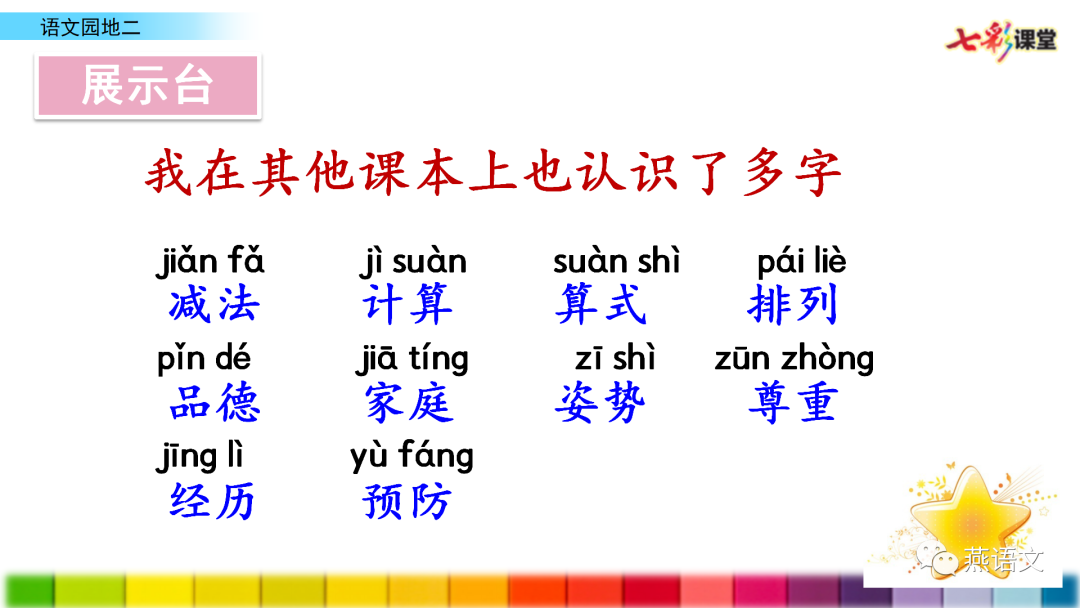 语文园地二

七彩课堂

展示台

我在其他课本上也认识了多字

jiǎn fǎ
减法

jì suàn
计算

suàn shì
算式

pái liè
排列

pǐn dé
品德

jiā tíng
家庭

zī shì
姿势

zūn zhòng
尊重

jīng lì
经历

yù fáng
预防

燕语文